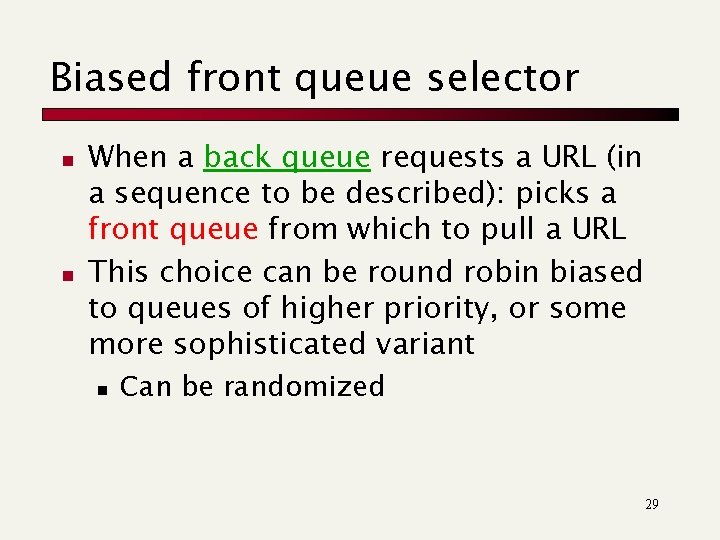 Biased front queue selector

- When a back queue requests a URL (in a sequence to be described): picks a front queue from which to pull a URL
- This choice can be round robin biased to queues of higher priority, or some more sophisticated variant
  - Can be randomized

29